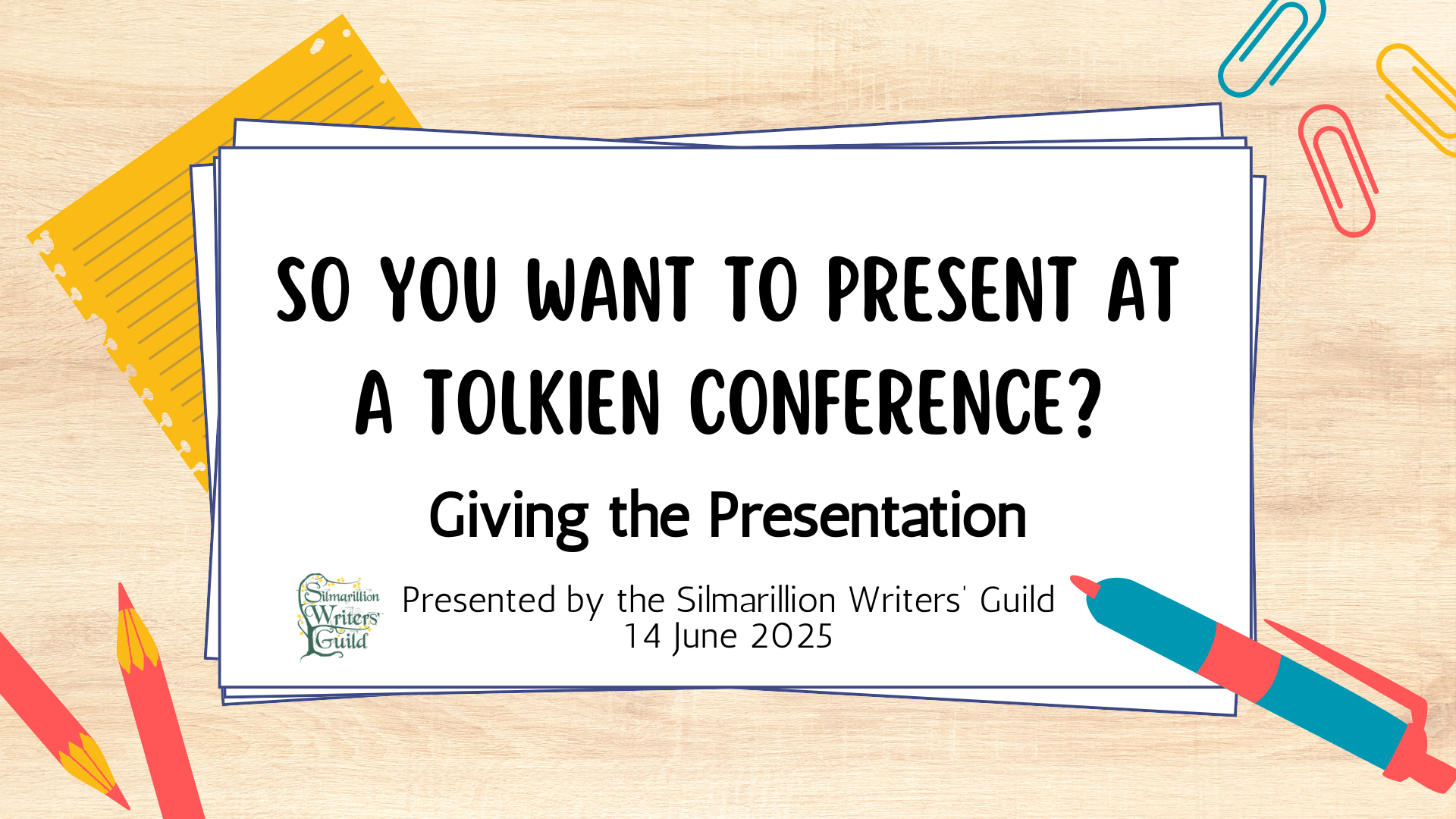 SO YOU WANT TO PRESENT AT A TOLKIEN CONFERENCE?

Giving the Presentation

Silmarillion Writers' Guild

Presented by the Silmarillion Writers' Guild
14 June 2025